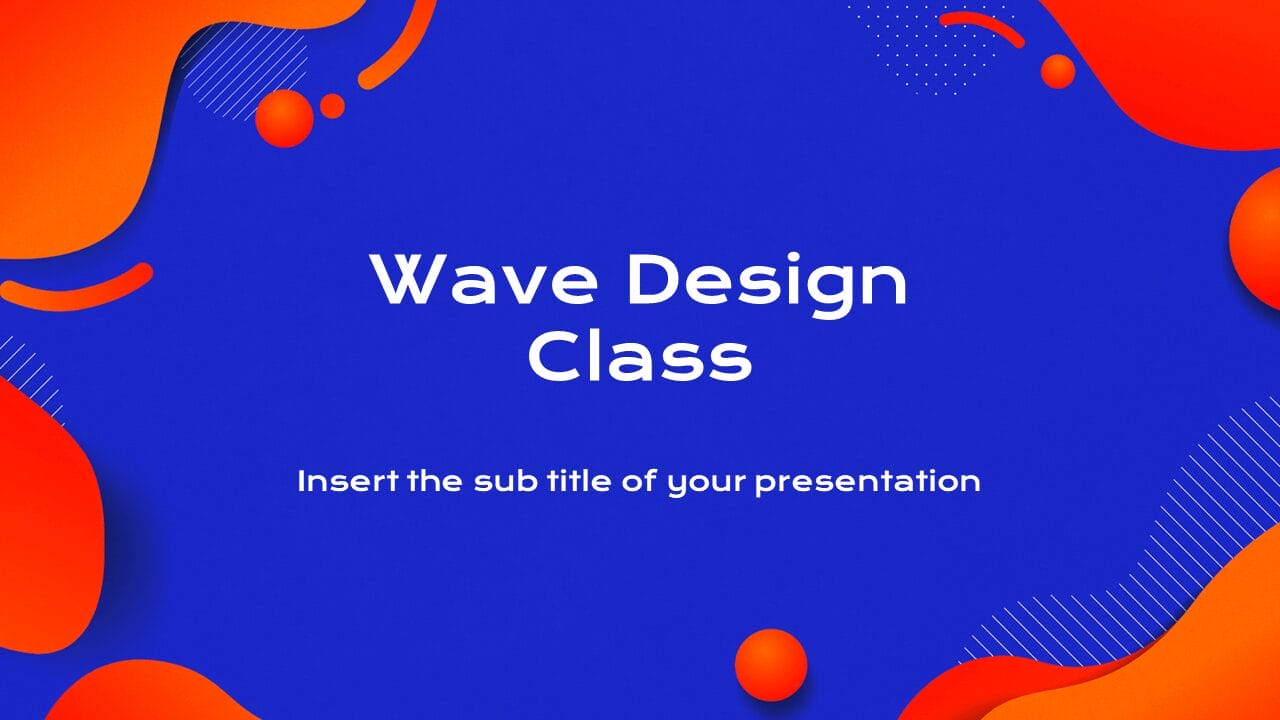 Wave Design Class

Insert the sub title of your presentation